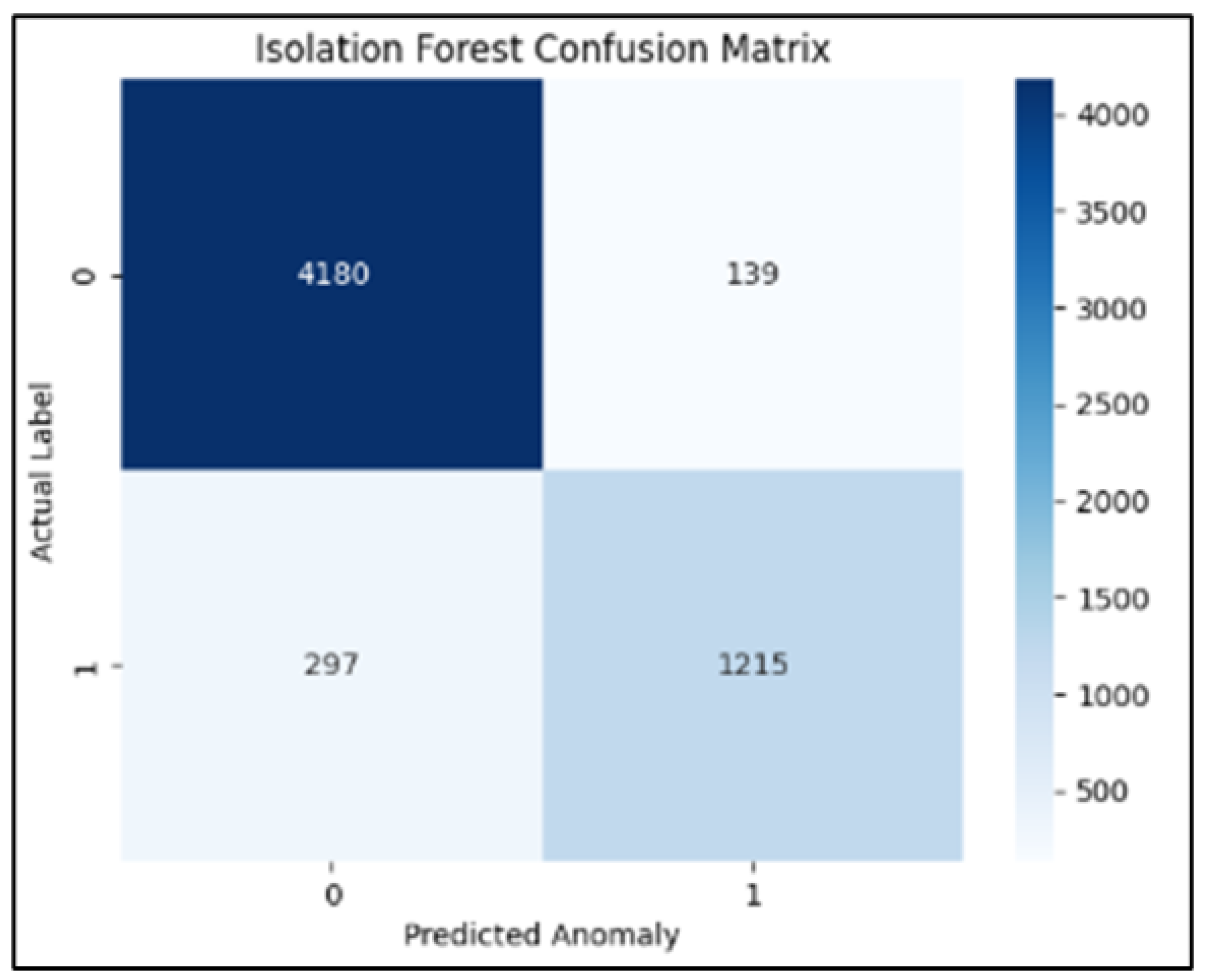 Isolation Forest Confusion Matrix

Actual Label

0

1

4180

139

297

1215

0

1

Predicted Anomaly

4000
3500
3000
2500
2000
1500
1000
500